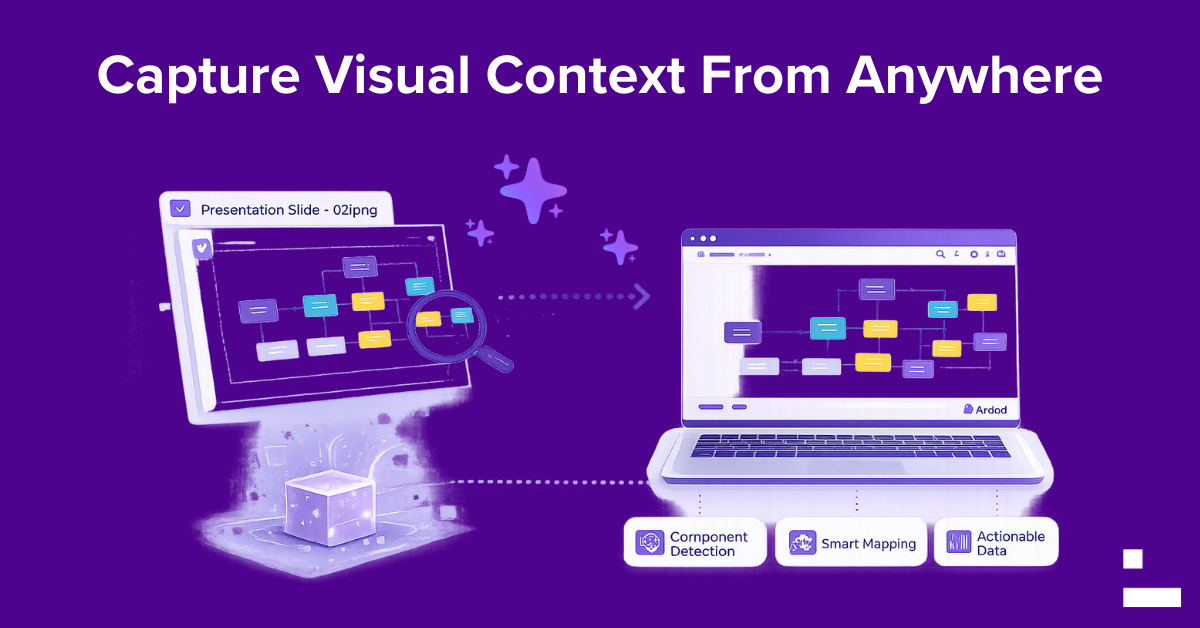 Capture Visual Context From Anywhere

Presentation Slide - 02ipng

Ardod

Cornponent Detection

Smart Mapping

Actionable Data